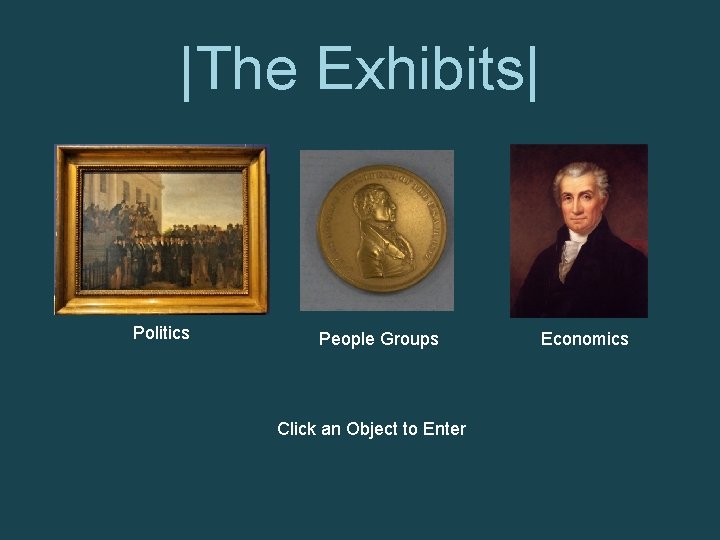 |The Exhibits|

Politics

People Groups

Economics

Click an Object to Enter